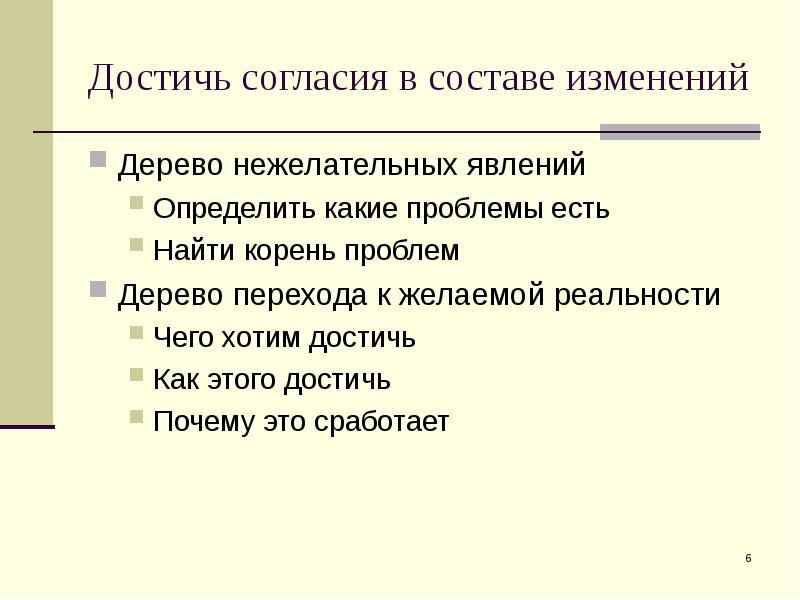 Достичь согласия в составе изменений

Дерево нежелательных явлений
Определить какие проблемы есть
Найти корень проблем
Дерево перехода к желаемой реальности
Чего хотим достичь
Как этого достичь
Почему это сработает

6